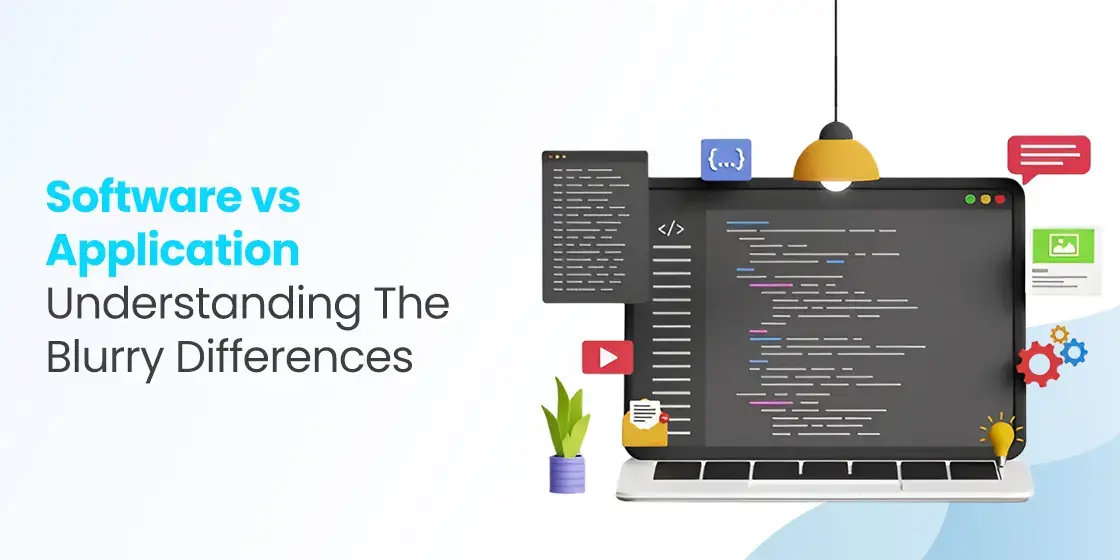 Software vs Application
Understanding The Blurry Differences

{...}

</>